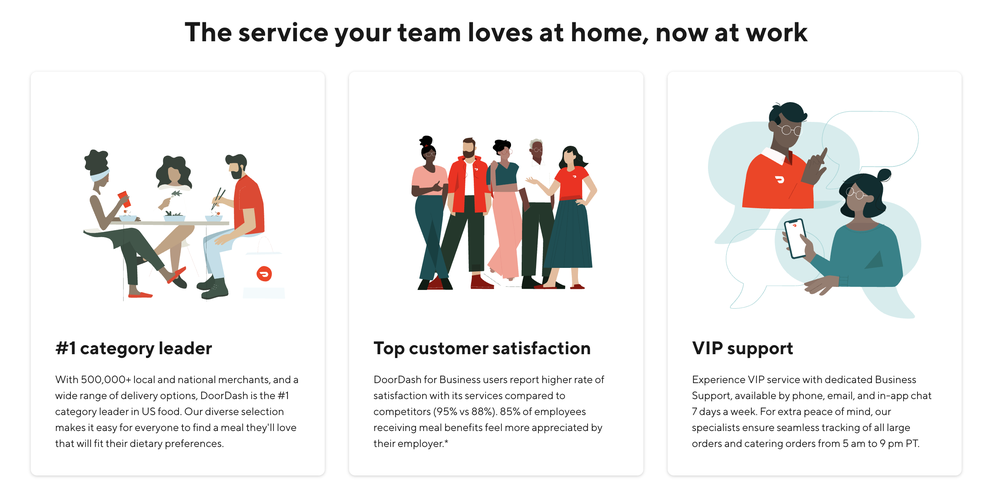 The service your team loves at home, now at work

#1 category leader

With 500,000+ local and national merchants, and a wide range of delivery options, DoorDash is the #1 category leader in US food. Our diverse selection makes it easy for everyone to find a meal they'll love that will fit their dietary preferences.

Top customer satisfaction

DoorDash for Business users report higher rate of satisfaction with its services compared to competitors (95% vs 88%). 85% of employees receiving meal benefits feel more appreciated by their employer.*

VIP support

Experience VIP service with dedicated Business Support, available by phone, email, and in-app chat 7 days a week. For extra peace of mind, our specialists ensure seamless tracking of all large orders and catering orders from 5 am to 9 pm PT.